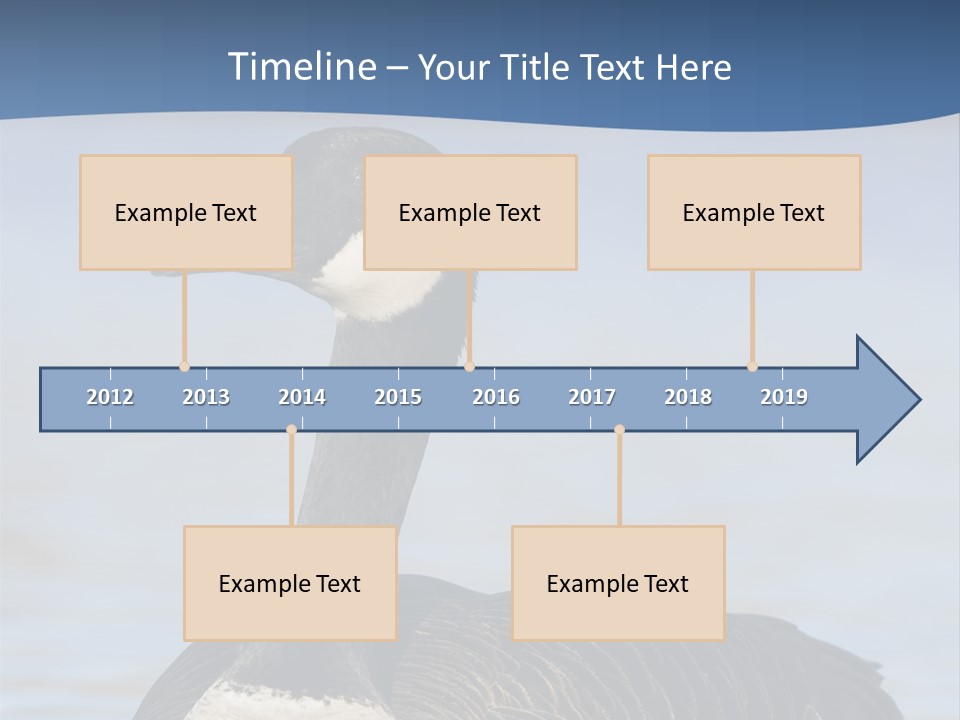 Timeline – Your Title Text Here

Example Text

Example Text

Example Text

2012 2013 2014 2015 2016 2017 2018 2019

Example Text

Example Text